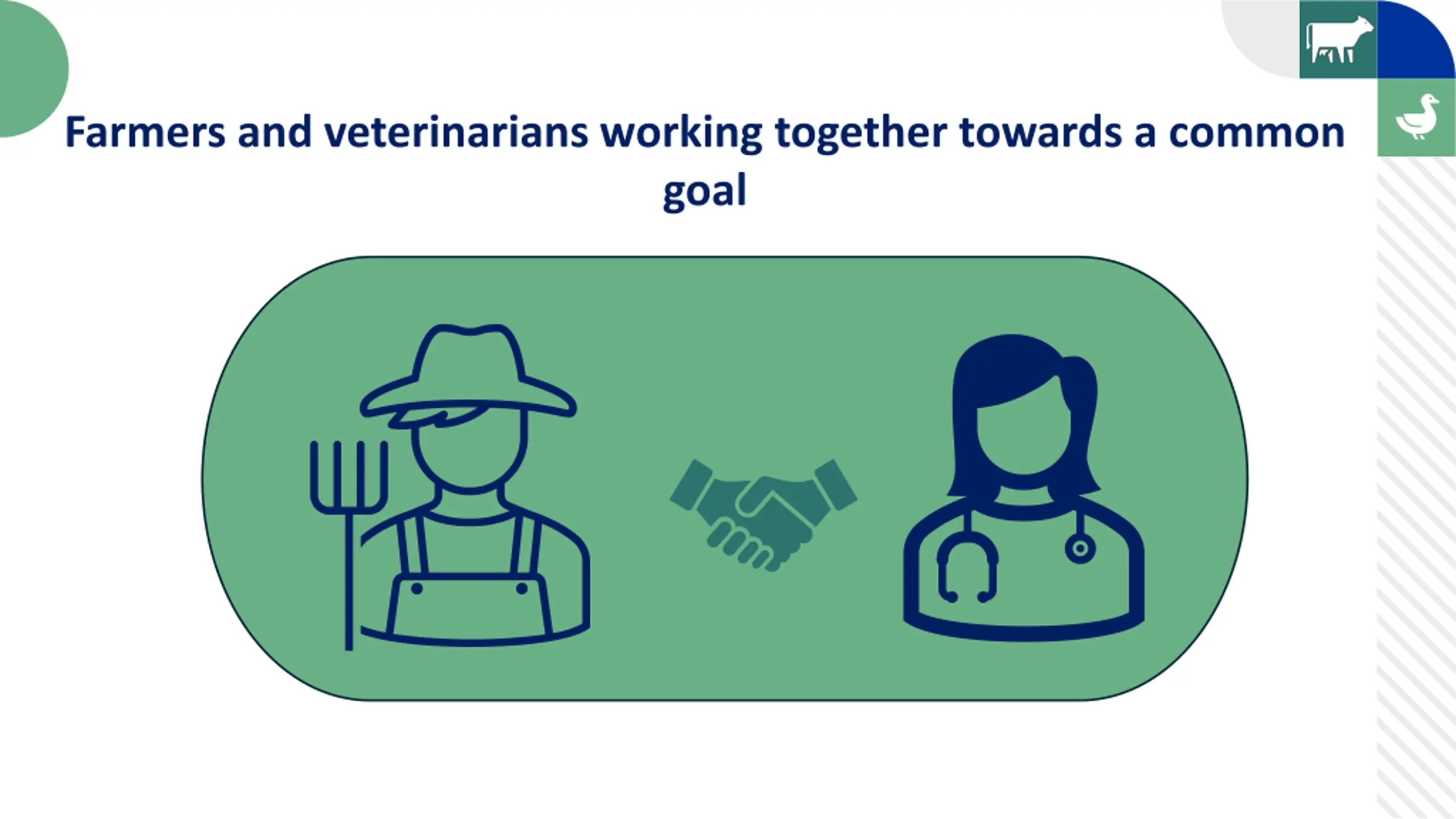 Farmers and veterinarians working together towards a common goal